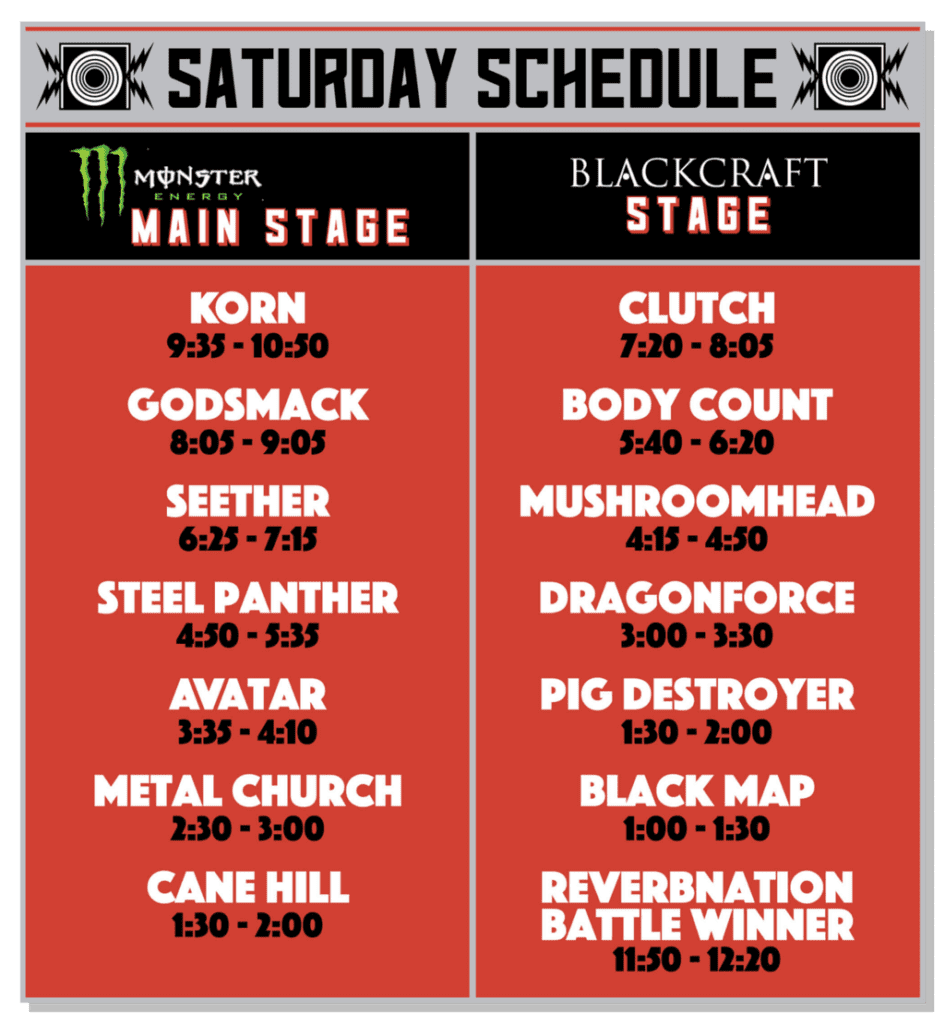 SATURDAY SCHEDULE

MONSTER ENERGY
MAIN STAGE

KORN
9:35 - 10:50

GODSMACK
8:05 - 9:05

SEETHER
6:25 - 7:15

STEEL PANTHER
4:50 - 5:35

AVATAR
3:35 - 4:10

METAL CHURCH
2:30 - 3:00

CANE HILL
1:30 - 2:00

BLACKCRAFT
STAGE

CLUTCH
7:20 - 8:05

BODY COUNT
5:40 - 6:20

MUSHROOMHEAD
4:15 - 4:50

DRAGONFORCE
3:00 - 3:30

PIG DESTROYER
1:30 - 2:00

BLACK MAP
1:00 - 1:30

REVERBNATION BATTLE WINNER
11:50 - 12:20